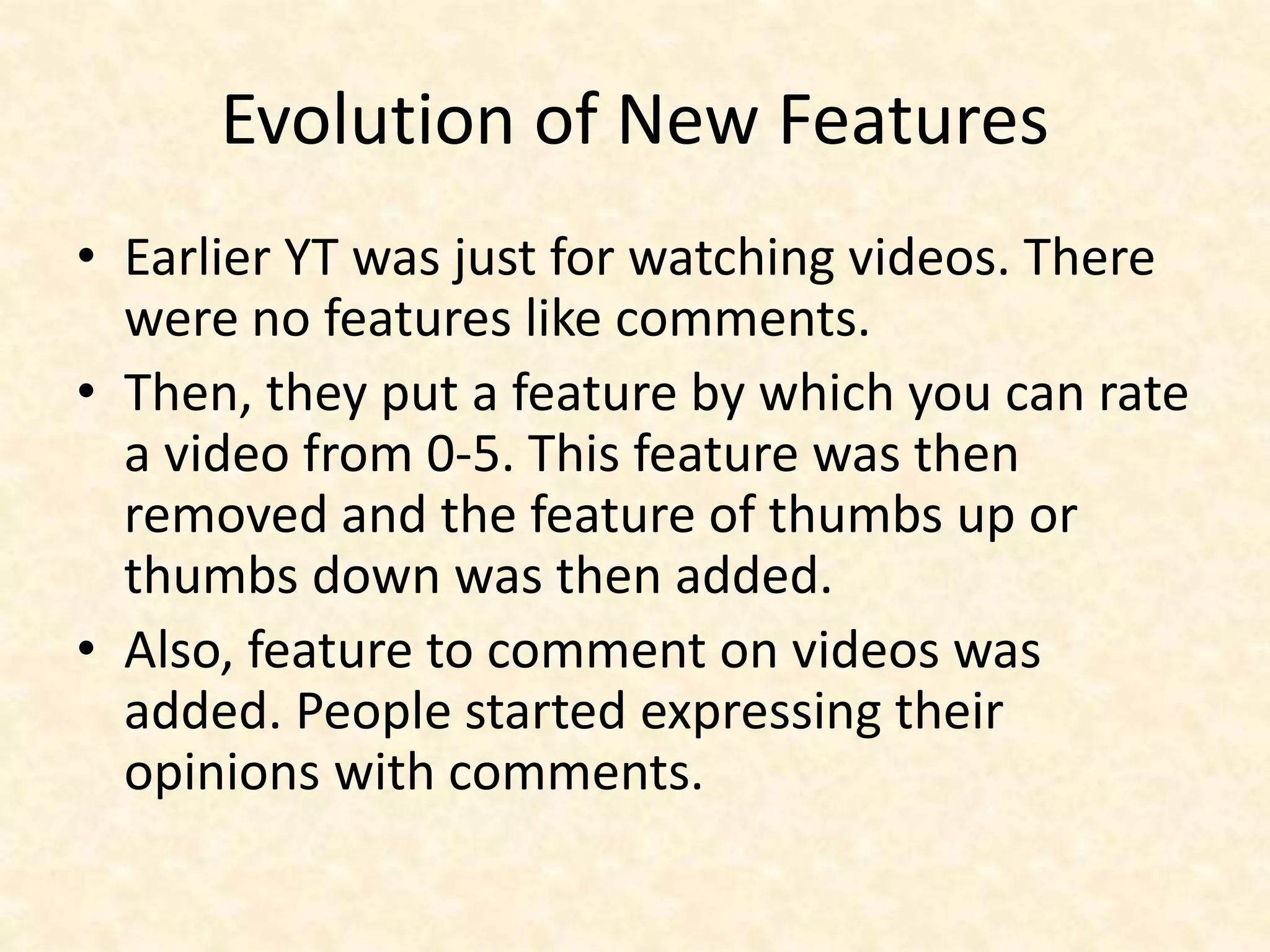 Evolution of New Features

• Earlier YT was just for watching videos. There were no features like comments.

• Then, they put a feature by which you can rate a video from 0-5. This feature was then removed and the feature of thumbs up or thumbs down was then added.

• Also, feature to comment on videos was added. People started expressing their opinions with comments.